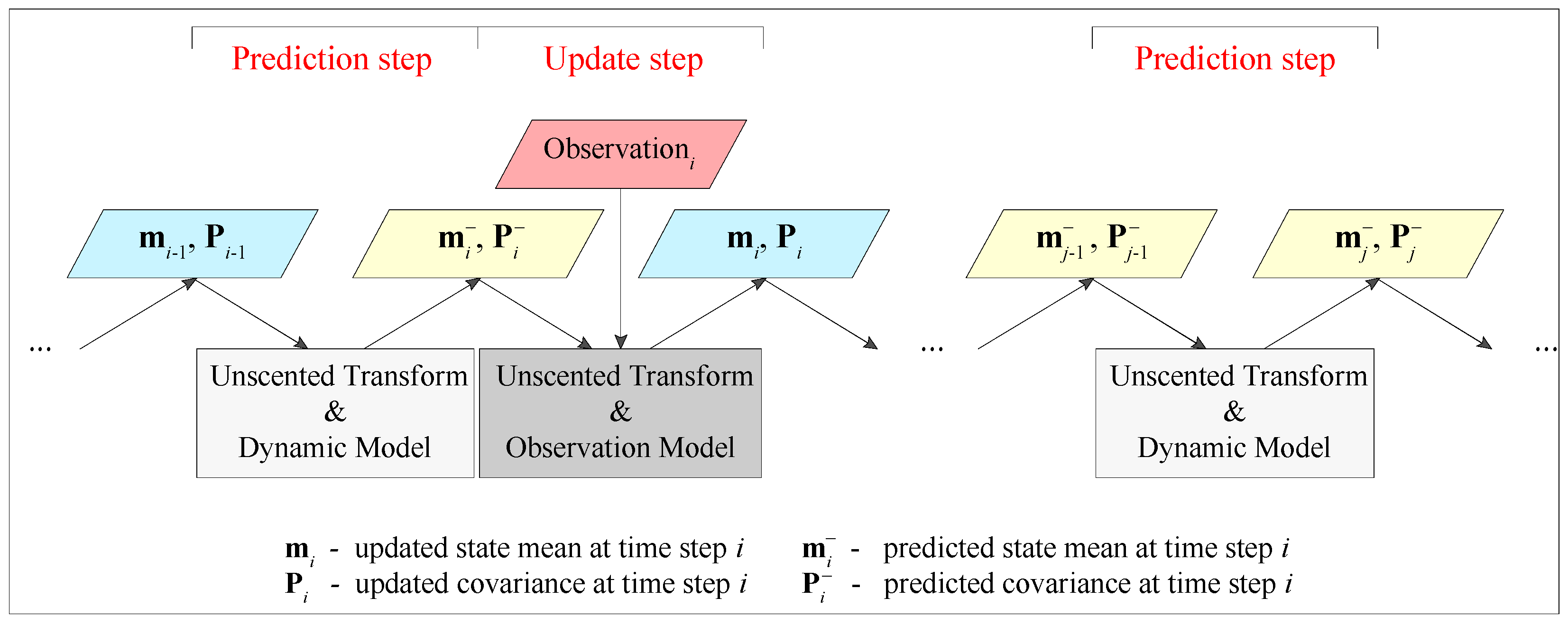 Prediction step Update step Prediction step

Observation$_i$

$\mathbf{m}_{i-1}, \mathbf{P}_{i-1}$

$\mathbf{m}_i^-, \mathbf{P}_i^-$

$\mathbf{m}_i, \mathbf{P}_i$

$\mathbf{m}_{j-1}^-, \mathbf{P}_{j-1}^-$

$\mathbf{m}_j^-, \mathbf{P}_j^-$

...

Unscented Transform & Dynamic Model

Unscented Transform & Observation Model

...

Unscented Transform & Dynamic Model

...

$\mathbf{m}_i$ - updated state mean at time step $i$

$\mathbf{P}_i$ - updated covariance at time step $i$

$\mathbf{m}_i^-$ - predicted state mean at time step $i$

$\mathbf{P}_i^-$ - predicted covariance at time step $i$